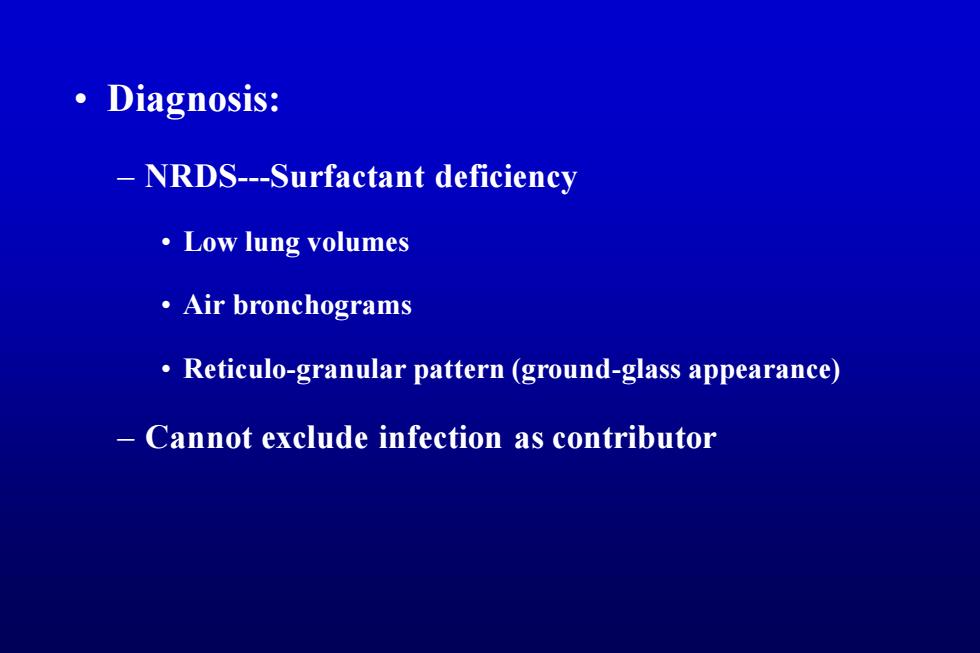 • Diagnosis:

– NRDS---Surfactant deficiency

• Low lung volumes

• Air bronchograms

• Reticulo-granular pattern (ground-glass appearance)

– Cannot exclude infection as contributor